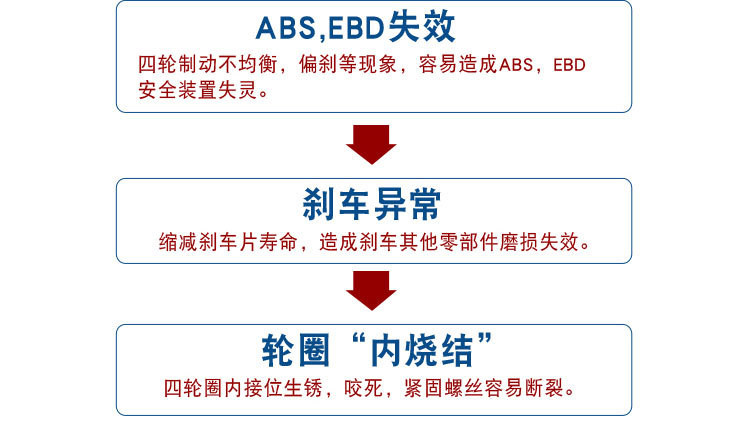 ABS,EBD失效

四轮制动不均衡，偏刹等现象，容易造成ABS，EBD安全装置失灵。

刹车异常

缩减刹车片寿命，造成刹车其他零部件磨损失效。

轮圈“内烧结”

四轮圈内接位生锈，咬死，紧固螺丝容易断裂。